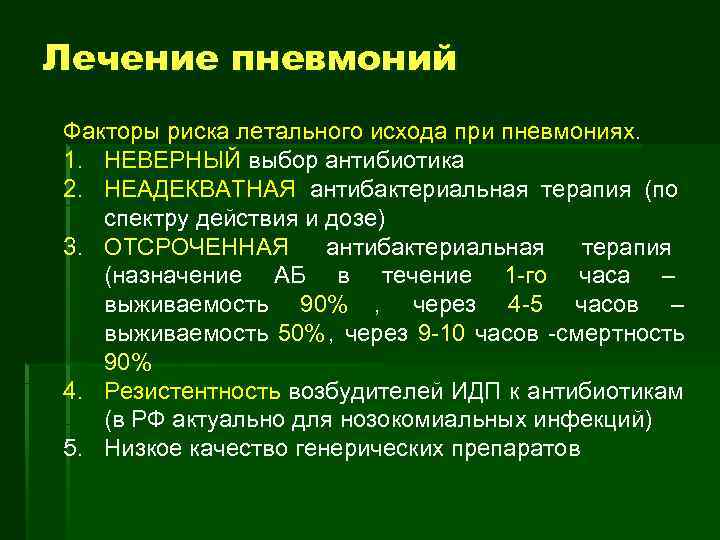 Лечение пневмоний

Факторы риска летального исхода при пневмониях.
1. НЕВЕРНЫЙ выбор антибиотика
2. НЕАДЕКВАТНАЯ антибактериальная терапия (по спектру действия и дозе)
3. ОТСРОЧЕННАЯ антибактериальная терапия (назначение АБ в течение 1-го часа – выживаемость 90% , через 4-5 часов – выживаемость 50%, через 9-10 часов -смертность 90%
4. Резистентность возбудителей ИДП к антибиотикам (в РФ актуально для нозокомиальных инфекций)
5. Низкое качество генерических препаратов